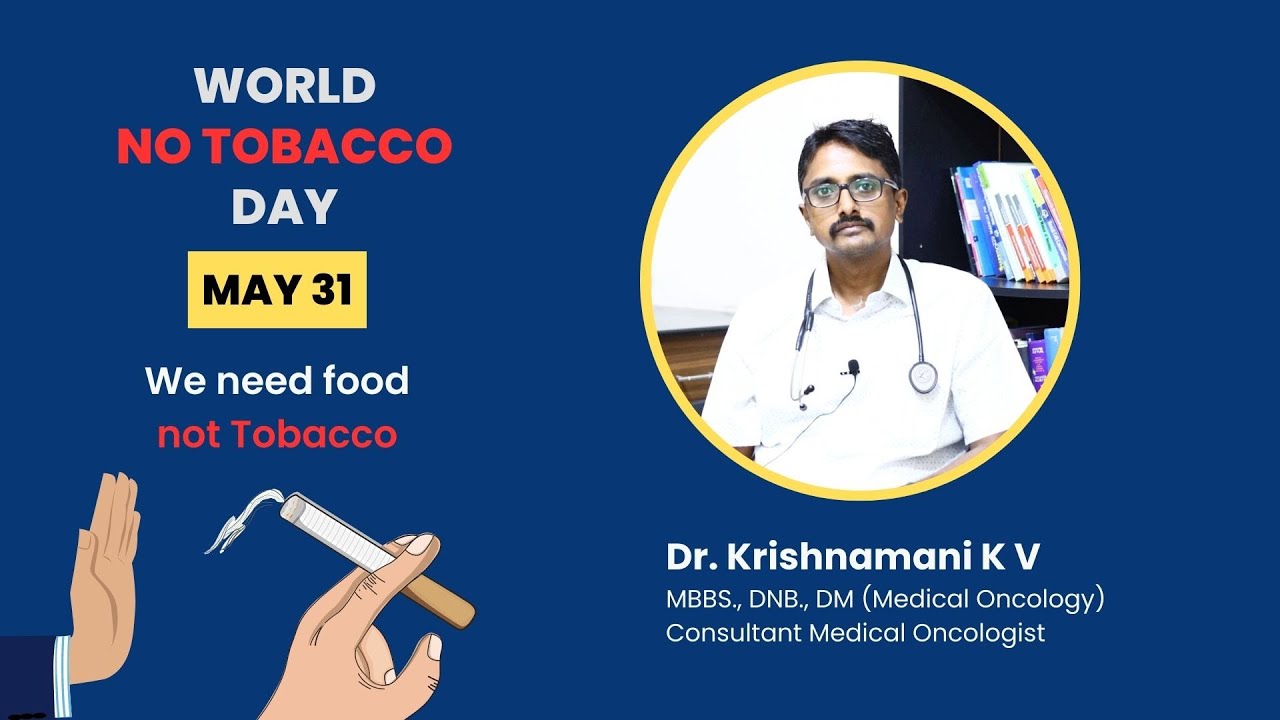 WORLD
NO TOBACCO
DAY

MAY 31

We need food
not Tobacco

Dr. Krishnamani K V
MBBS., DNB., DM (Medical Oncology)
Consultant Medical Oncologist